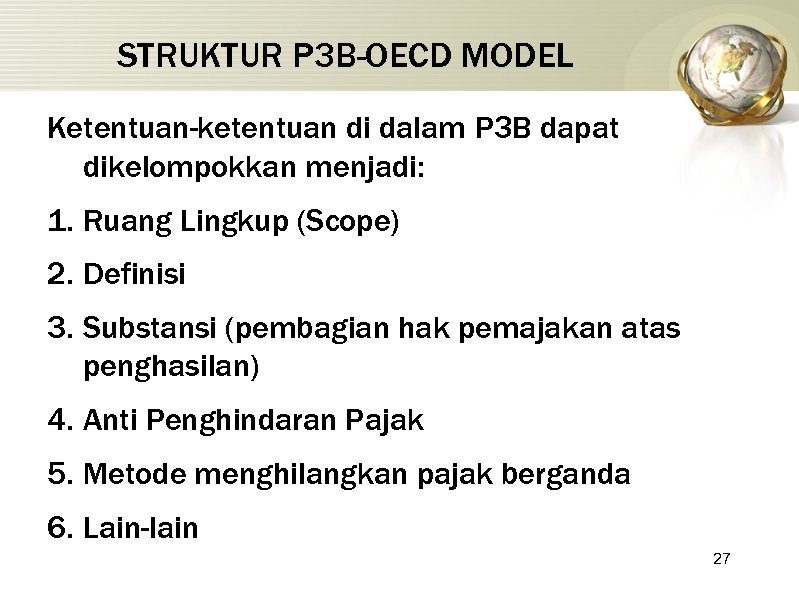 STRUKTUR P3B-OECD MODEL

Ketentuan-ketentuan di dalam P3B dapat dikelompokkan menjadi:

1. Ruang Lingkup (Scope)
2. Definisi
3. Substansi (pembagian hak pemajakan atas penghasilan)
4. Anti Penghindaran Pajak
5. Metode menghilangkan pajak berganda
6. Lain-lain

27